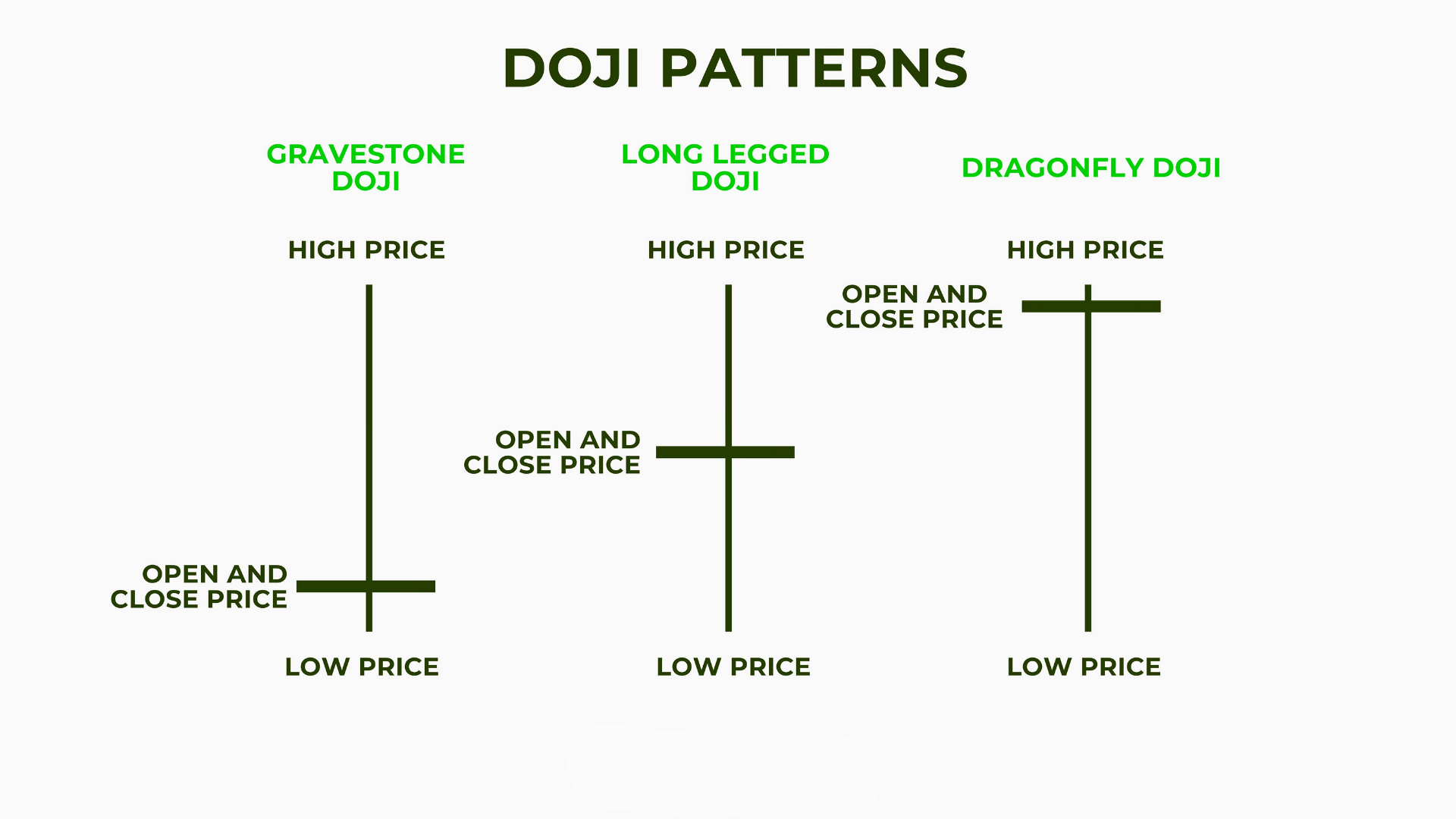 DOJI PATTERNS

GRAVESTONE DOJI

HIGH PRICE

OPEN AND CLOSE PRICE

LOW PRICE

LONG LEGGED DOJI

HIGH PRICE

OPEN AND CLOSE PRICE

LOW PRICE

DRAGONFLY DOJI

HIGH PRICE

OPEN AND CLOSE PRICE

LOW PRICE